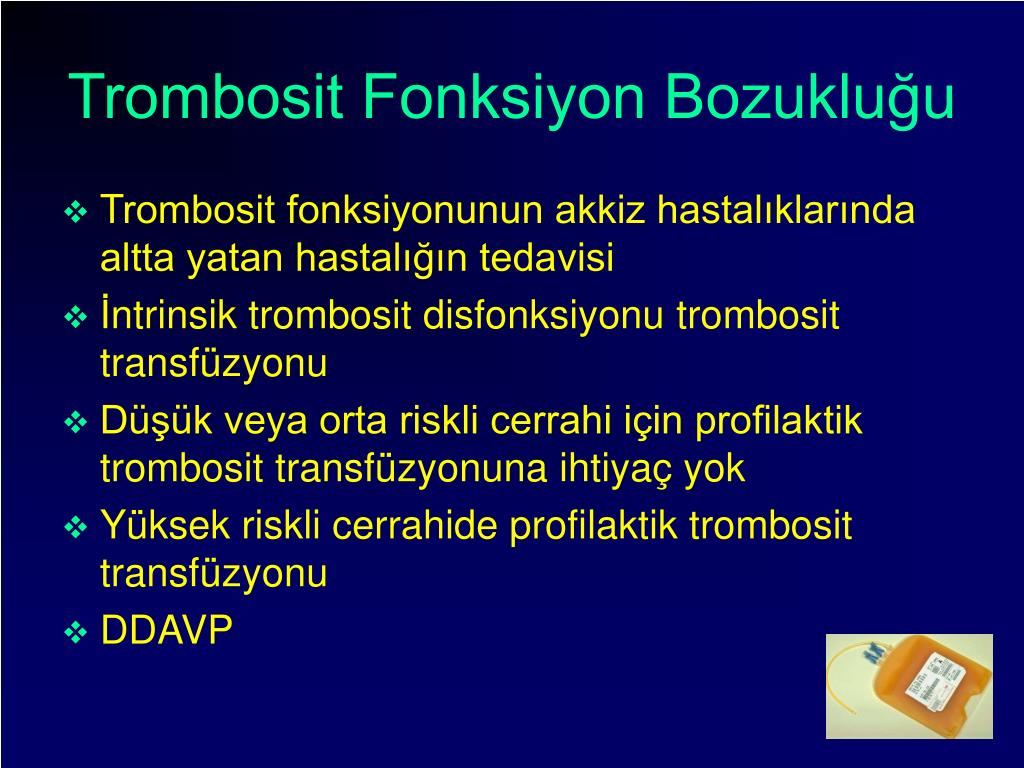 Trombosit Fonksiyon Bozukluğu

❖ Trombosit fonksiyonunun akkiz hastalıklarında altta yatan hastalığın tedavisi

❖ İntrinsik trombosit disfonksiyonu trombosit transfüzyonu

❖ Düşük veya orta riskli cerrahi için profilaktik trombosit transfüzyonuna ihtiyaç yok

❖ Yüksek riskli cerrahide profilaktik trombosit transfüzyonu

❖ DDAVP